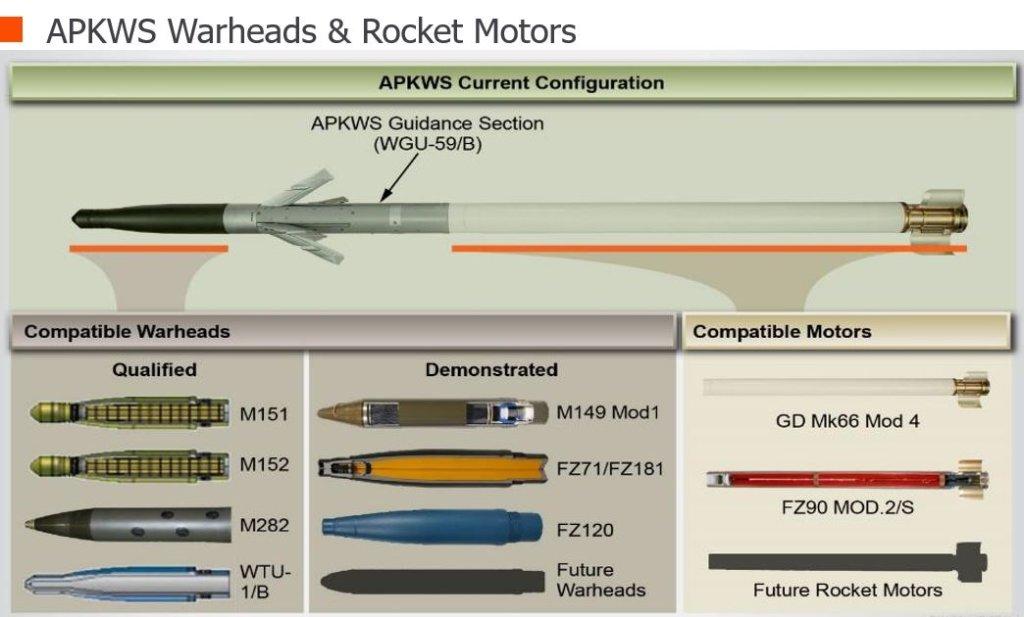 APKWS Warheads & Rocket Motors

APKWS Current Configuration

APKWS Guidance Section
(WGU-59/B)

Compatible Warheads

Qualified

M151

M152

M282

WTU-1/B

Demonstrated

M149 Mod1

FZ71/FZ181

FZ120

Future Warheads

Compatible Motors

GD Mk66 Mod 4

FZ90 MOD.2/S

Future Rocket Motors